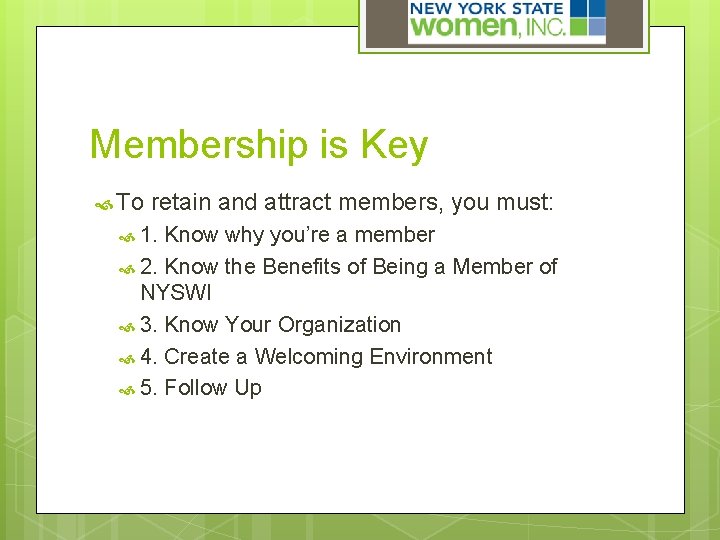 NEW YORK STATE women, INC.

Membership is Key

To retain and attract members, you must:

1. Know why you're a member

2. Know the Benefits of Being a Member of NYSWI

3. Know Your Organization

4. Create a Welcoming Environment

5. Follow Up